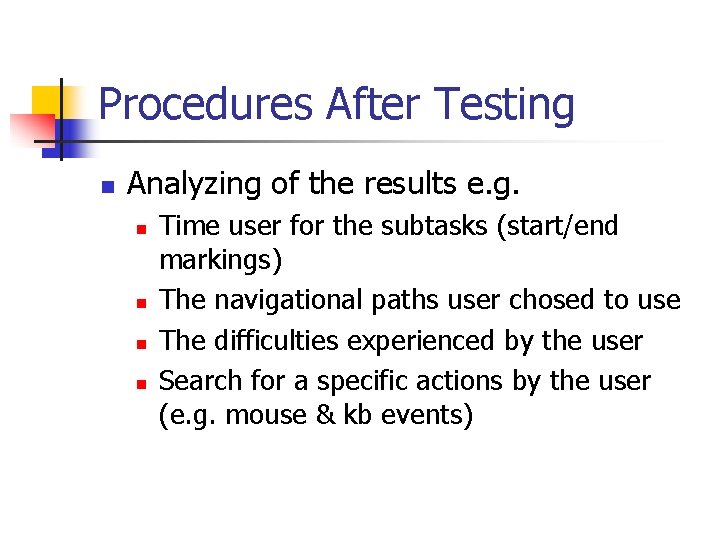 Procedures After Testing

- Analyzing of the results e.g.
  - Time user for the subtasks (start/end markings)
  - The navigational paths user chosed to use
  - The difficulties experienced by the user
  - Search for a specific actions by the user (e.g. mouse & kb events)